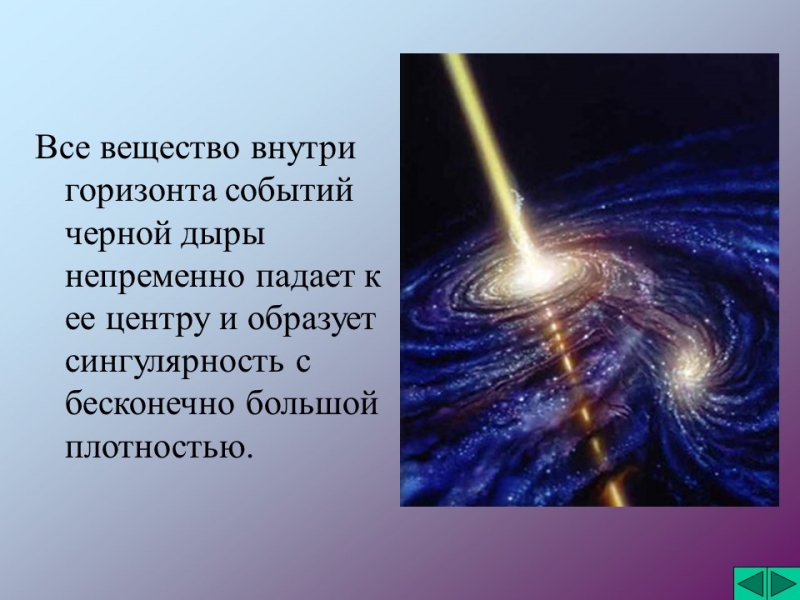 Все вещество внутри горизонта событий черной дыры непременно падает к ее центру и образует сингулярность с бесконечно большой плотностью.